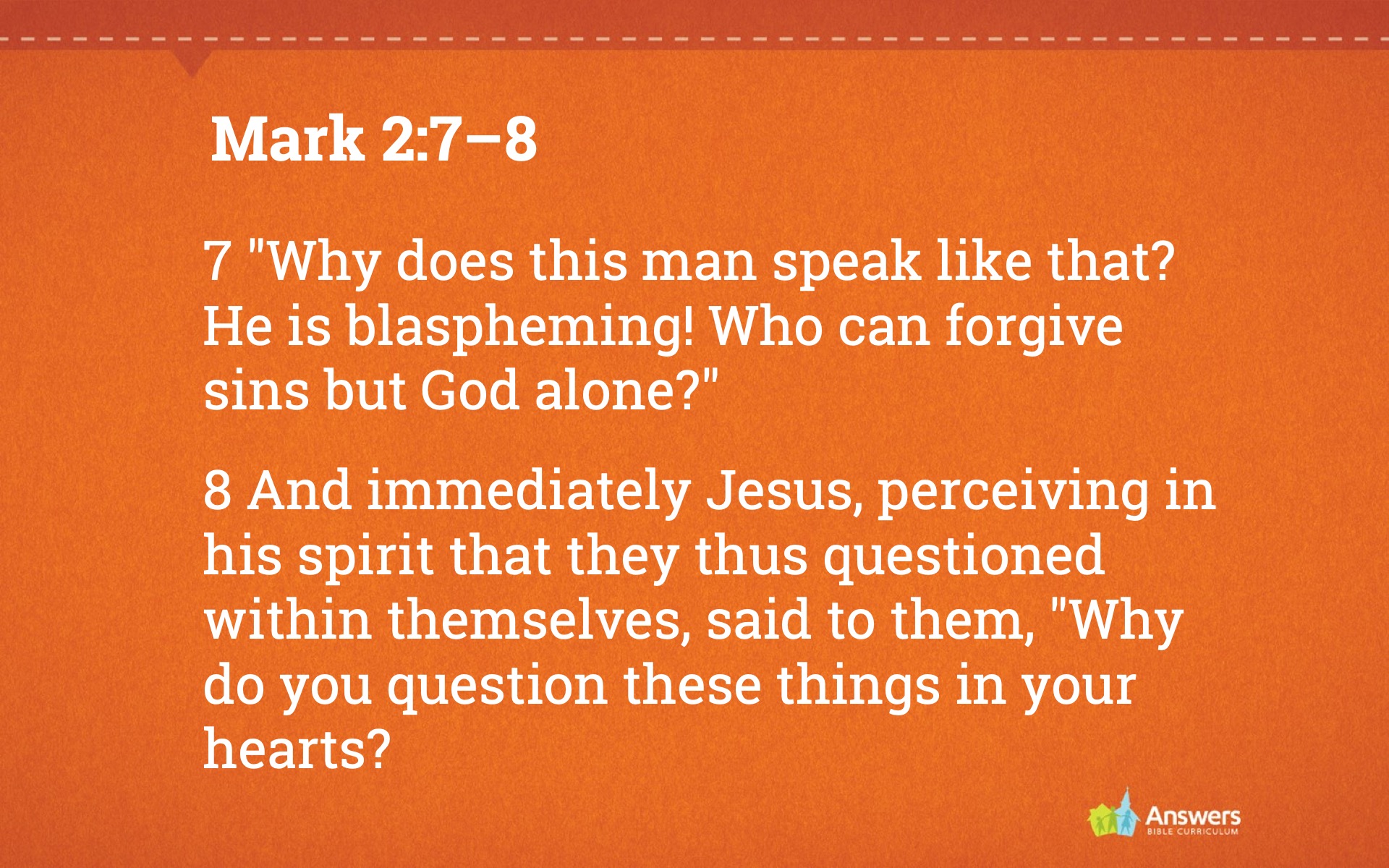 Mark 2:7–8

7 "Why does this man speak like that? He is blaspheming! Who can forgive sins but God alone?"

8 And immediately Jesus, perceiving in his spirit that they thus questioned within themselves, said to them, "Why do you question these things in your hearts?

Answers
BIBLE CURRICULUM